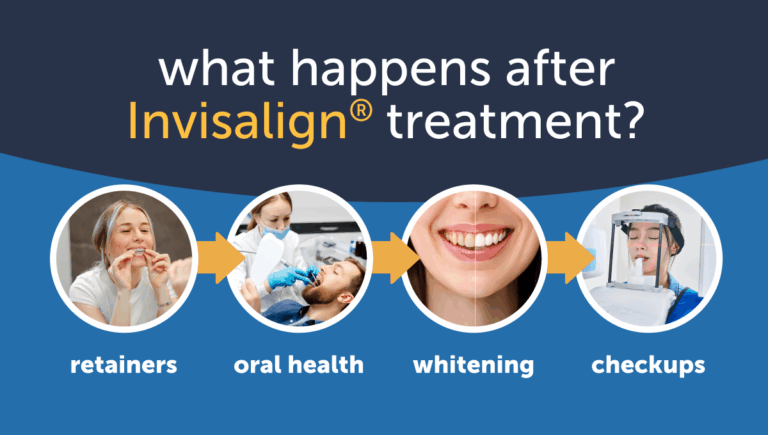 what happens after Invisalign® treatment?

retainers

oral health

whitening

checkups